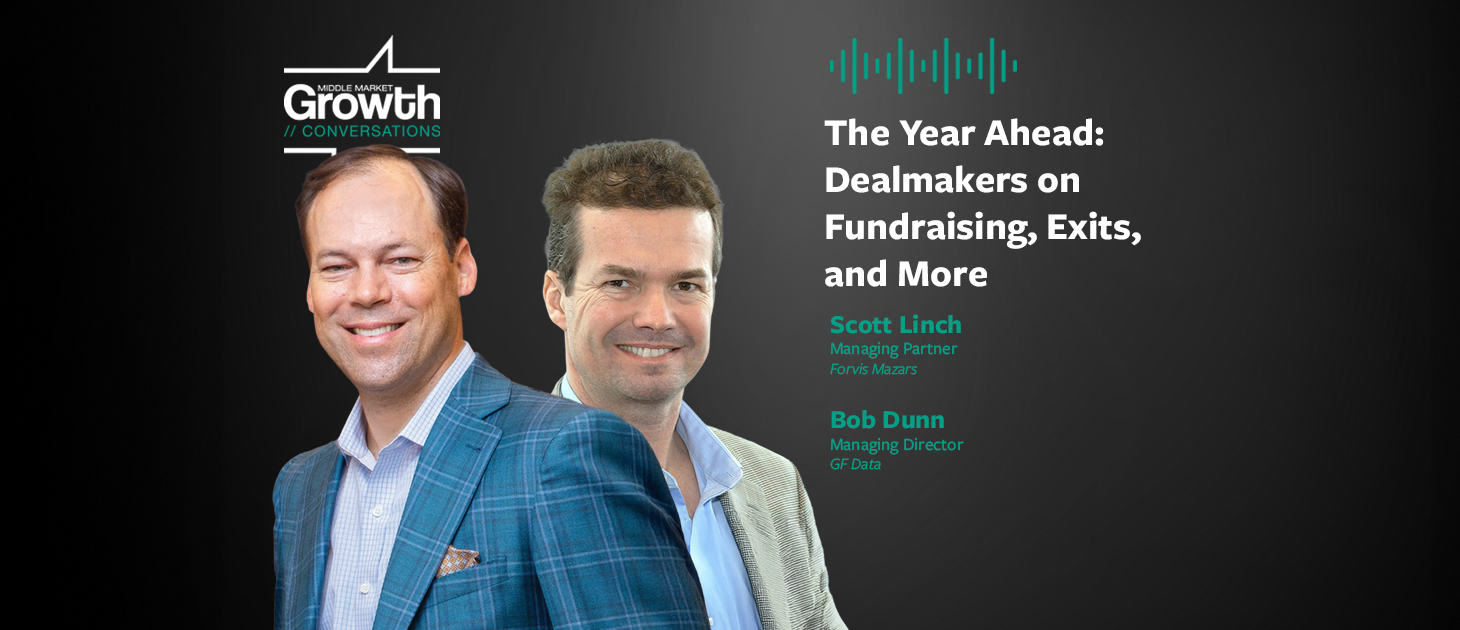 MIDDLE MARKET
Growth
// CONVERSATIONS

The Year Ahead: Dealmakers on Fundraising, Exits, and More

Scott Linch
Managing Partner
Forvis Mazars

Bob Dunn
Managing Director
GF Data